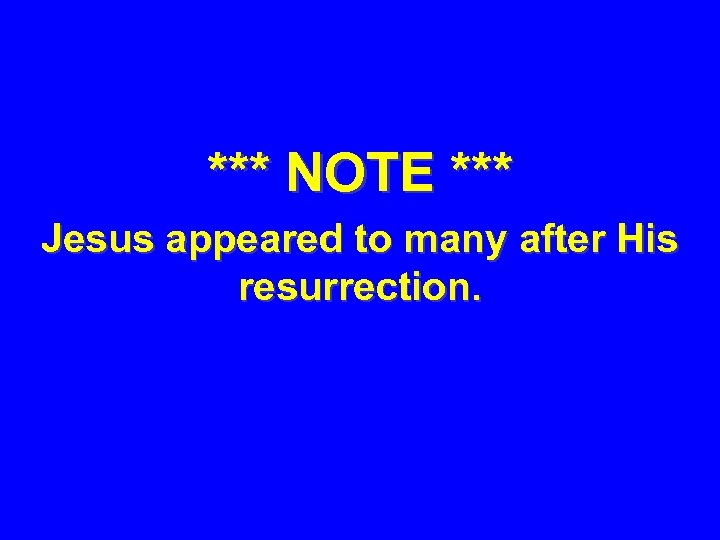 *** NOTE ***

Jesus appeared to many after His resurrection.